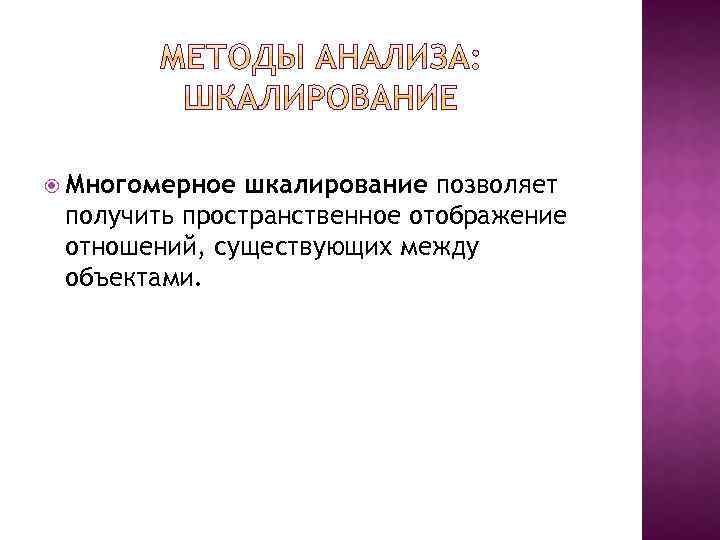 МЕТОДЫ АНАЛИЗА: ШКАЛИРОВАНИЕ

Многомерное шкалирование позволяет получить пространственное отображение отношений, существующих между объектами.